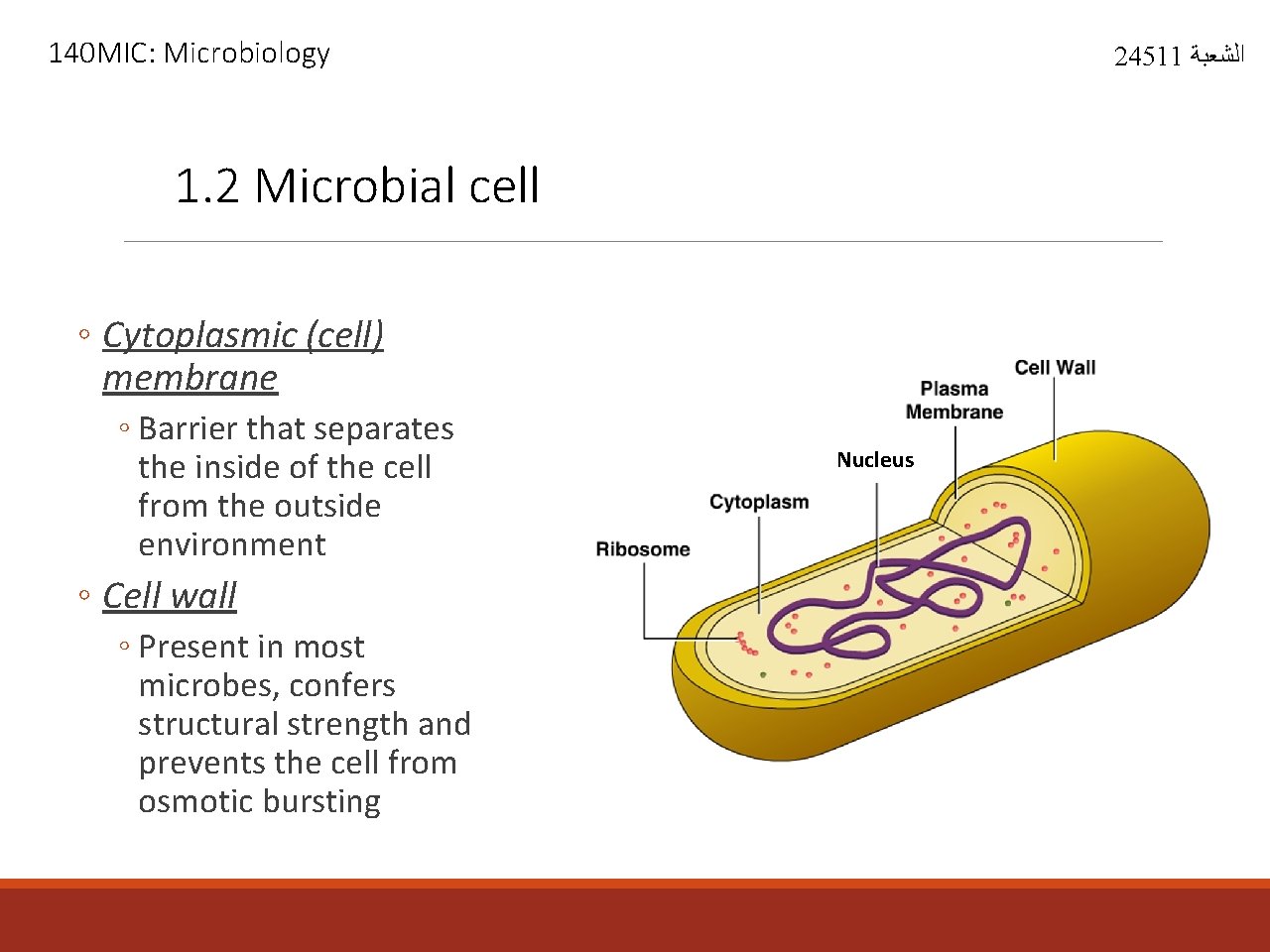 140MIC: Microbiology

الشعبة 24511

1.2 Microbial cell

◦ Cytoplasmic (cell) membrane

◦ Barrier that separates the inside of the cell from the outside environment

◦ Cell wall

◦ Present in most microbes, confers structural strength and prevents the cell from osmotic bursting

Cell Wall

Plasma Membrane

Nucleus

Cytoplasm

Ribosome